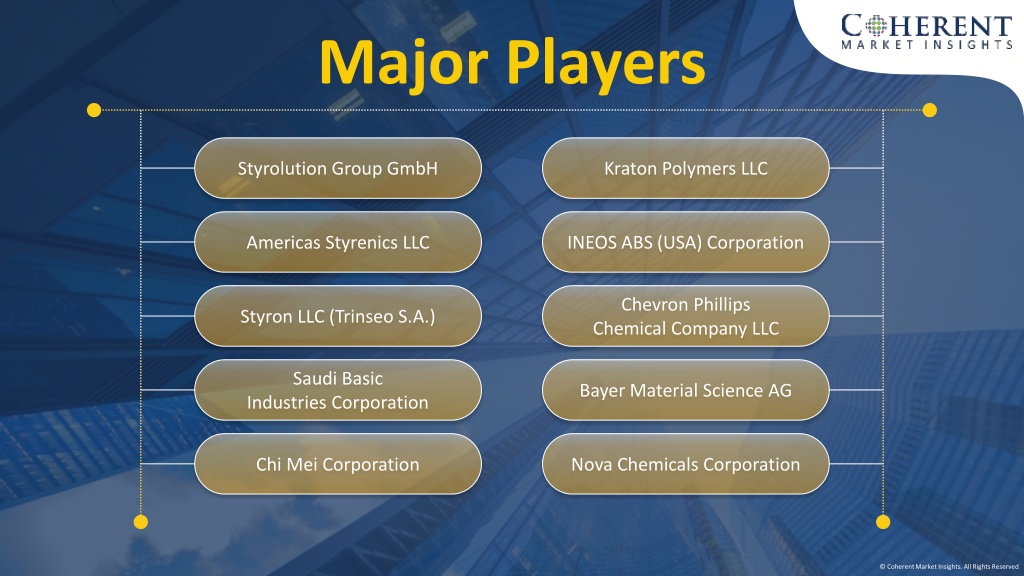 COHERENT
MARKET INSIGHTS

Major Players

Styrolution Group GmbH

Americas Styrenics LLC

Styron LLC (Trinseo S.A.)

Saudi Basic Industries Corporation

Chi Mei Corporation

Kraton Polymers LLC

INEOS ABS (USA) Corporation

Chevron Phillips Chemical Company LLC

Bayer Material Science AG

Nova Chemicals Corporation

© Coherent Market Insights. All Rights Reserved